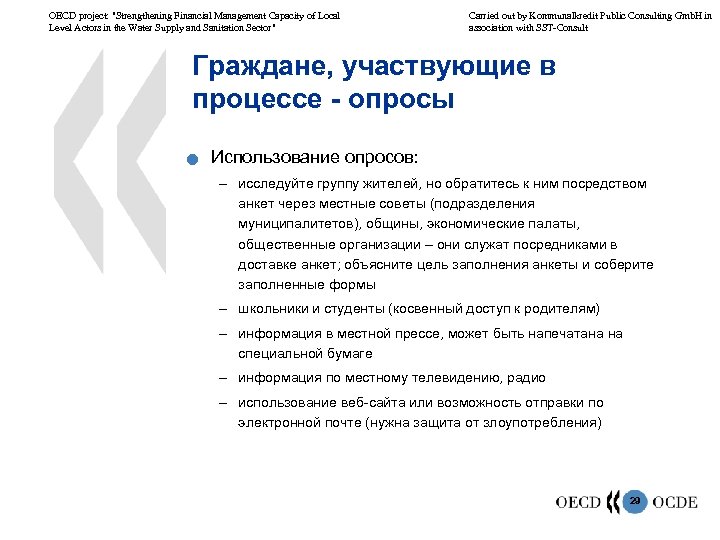 OECD project "Strengthening Financial Management Capacity of Local Level Actors in the Water Supply and Sanitation Sector"

Carried out by Kommunalkredit Public Consulting GmbH in association with SST-Consult

Граждане, участвующие в процессе - опросы

Использование опросов:

– исследуйте группу жителей, но обратитесь к ним посредством анкет через местные советы (подразделения муниципалитетов), общины, экономические палаты, общественные организации – они служат посредниками в доставке анкет; объясните цель заполнения анкеты и соберите заполненные формы

– школьники и студенты (косвенный доступ к родителям)

– информация в местной прессе, может быть напечатана на специальной бумаге

– информация по местному телевидению, радио

– использование веб-сайта или возможность отправки по электронной почте (нужна защита от злоупотребления)

OECD 29 OCDE